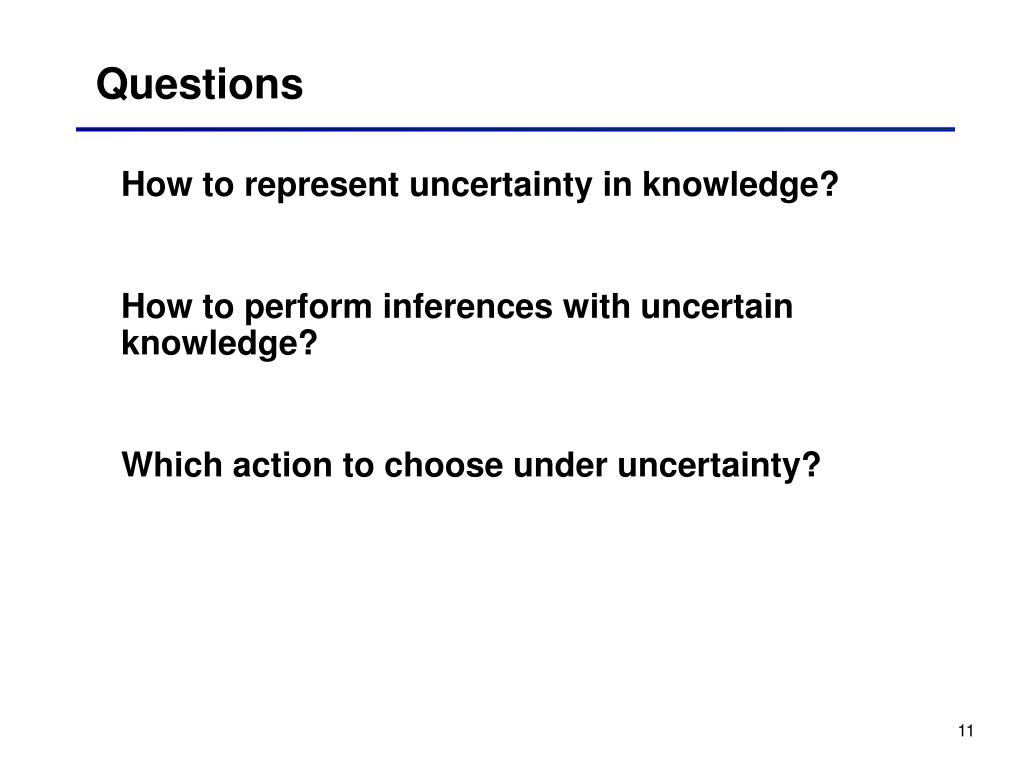 Questions

How to represent uncertainty in knowledge?

How to perform inferences with uncertain knowledge?

Which action to choose under uncertainty?

11